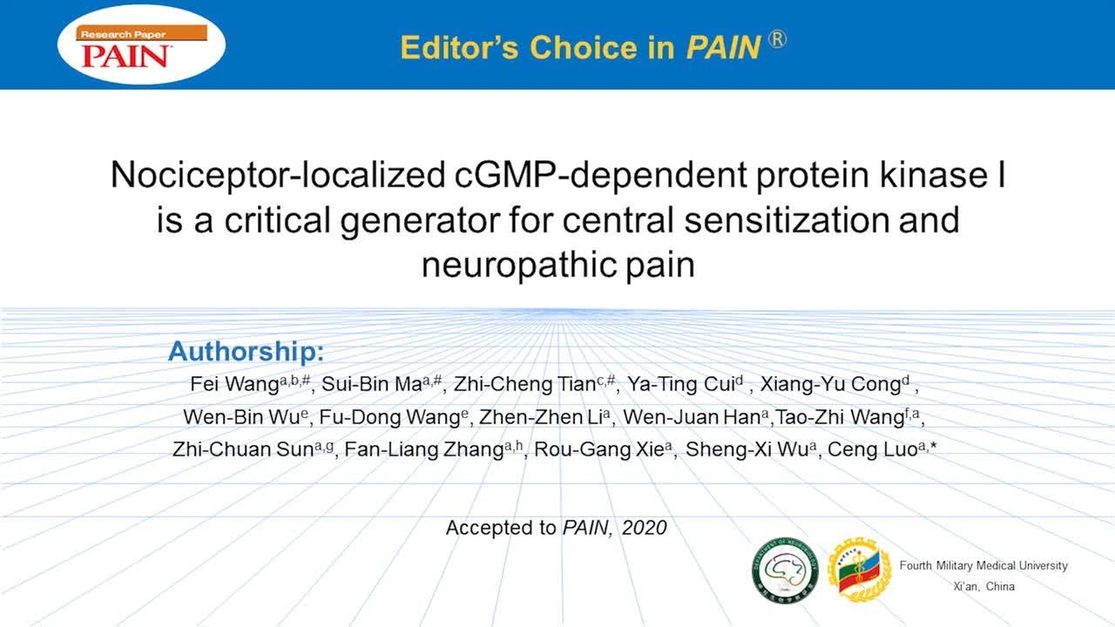 Research Paper
PAIN

Editor's Choice in PAIN ®

Nociceptor-localized cGMP-dependent protein kinase I is a critical generator for central sensitization and neuropathic pain

Authorship:

Fei Wang$^{a,b,\#}$, Sui-Bin Ma$^{a,\#}$, Zhi-Cheng Tian$^{c,\#}$, Ya-Ting Cui$^{d}$ , Xiang-Yu Cong$^{d}$ , Wen-Bin Wu$^{e}$, Fu-Dong Wang$^{e}$, Zhen-Zhen Li$^{a}$, Wen-Juan Han$^{a}$,Tao-Zhi Wang$^{f,a}$, Zhi-Chuan Sun$^{a,g}$, Fan-Liang Zhang$^{a,h}$, Rou-Gang Xie$^{a}$, Sheng-Xi Wu$^{a}$, Ceng Luo$^{a,*}$

Accepted to PAIN, 2020

Fourth Military Medical University
Xi'an, China